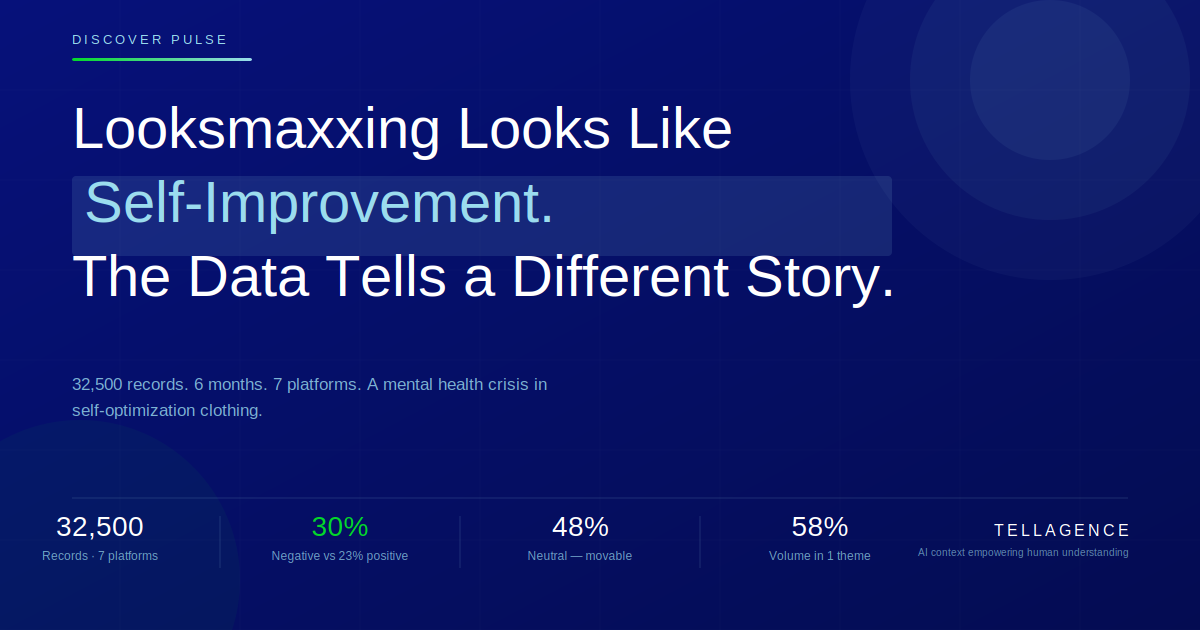 DISCOVER PULSE

Looksmaxxing Looks Like Self-Improvement. The Data Tells a Different Story.

32,500 records. 6 months. 7 platforms. A mental health crisis in self-optimization clothing.

32,500
Records · 7 platforms

30%
Negative vs 23% positive

48%
Neutral — movable

58%
Volume in 1 theme

TELLAGENCE
AI context empowering human understanding